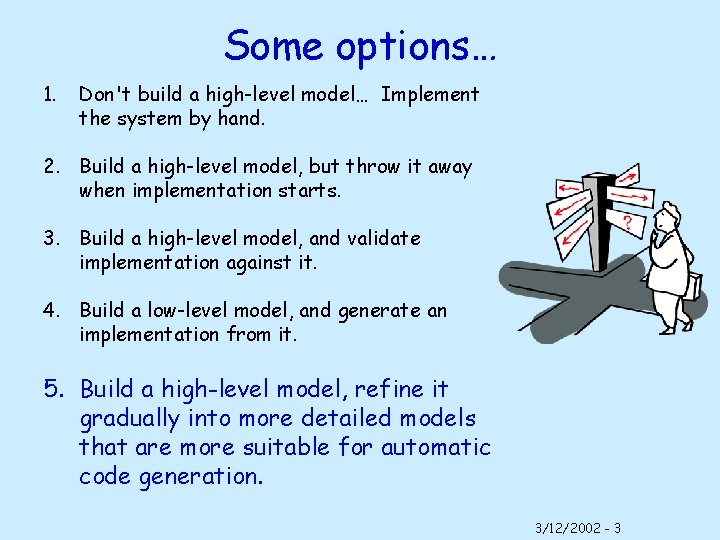 Some options…

1. Don't build a high-level model… Implement the system by hand.

2. Build a high-level model, but throw it away when implementation starts.

3. Build a high-level model, and validate implementation against it.

4. Build a low-level model, and generate an implementation from it.

5. Build a high-level model, refine it gradually into more detailed models that are more suitable for automatic code generation.

?

3/12/2002 - 3